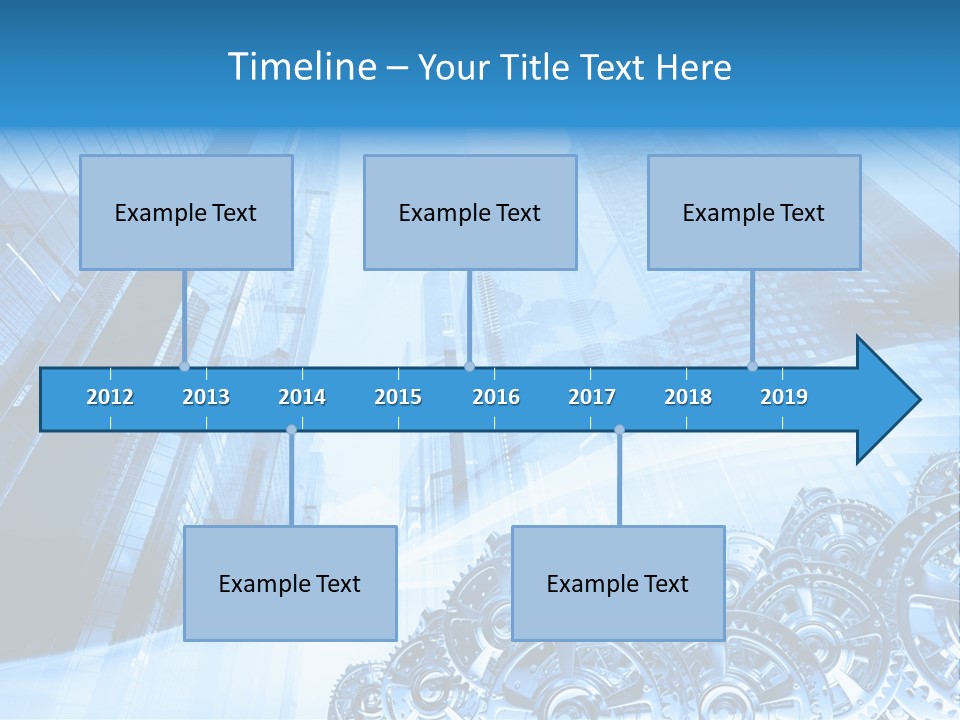 Timeline – Your Title Text Here

Example Text

Example Text

Example Text

2012 2013 2014 2015 2016 2017 2018 2019

Example Text

Example Text